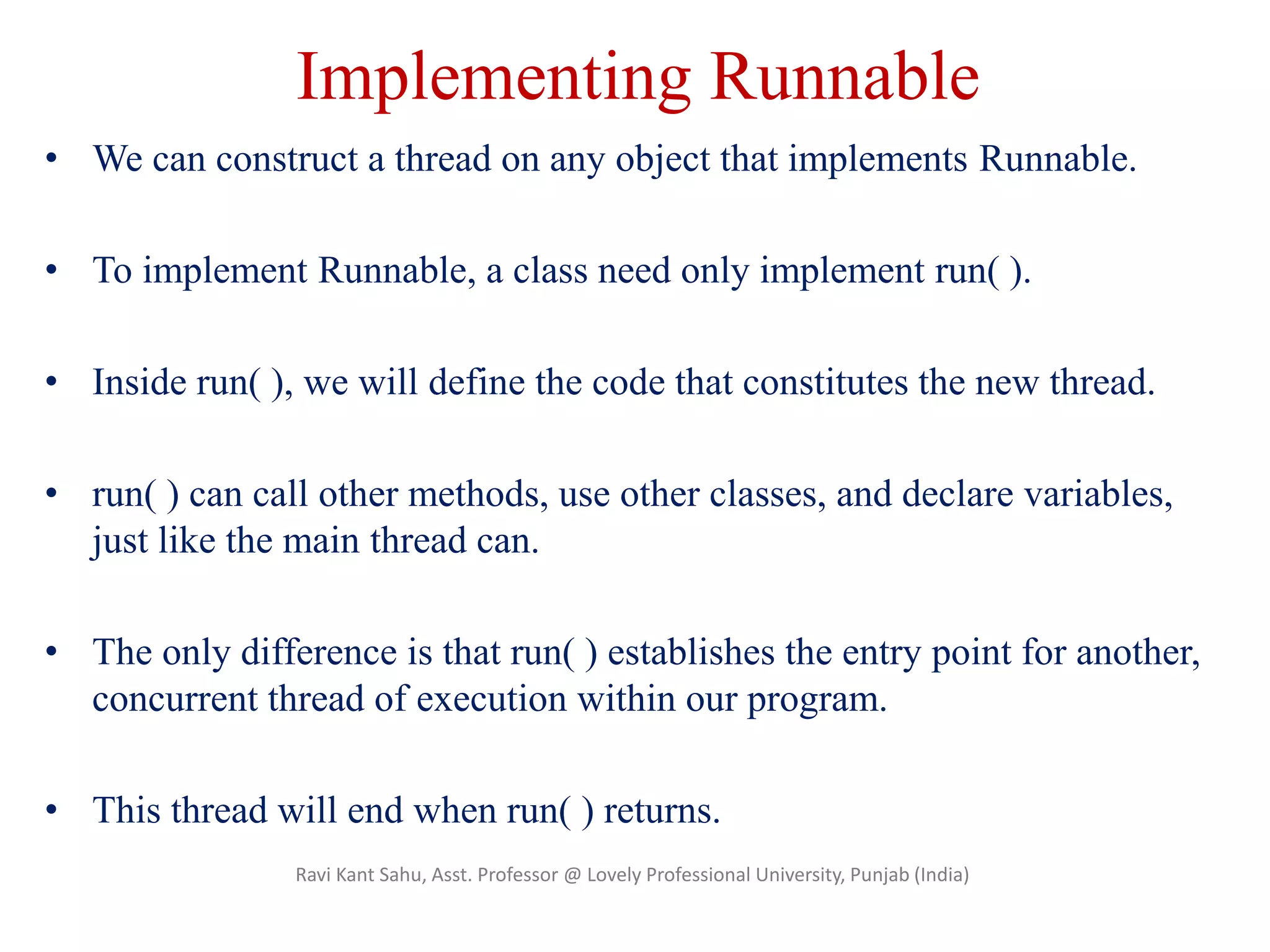 Implementing Runnable

• We can construct a thread on any object that implements Runnable.

• To implement Runnable, a class need only implement run( ).

• Inside run( ), we will define the code that constitutes the new thread.

• run( ) can call other methods, use other classes, and declare variables, just like the main thread can.

• The only difference is that run( ) establishes the entry point for another, concurrent thread of execution within our program.

• This thread will end when run( ) returns.

Ravi Kant Sahu, Asst. Professor @ Lovely Professional University, Punjab (India)